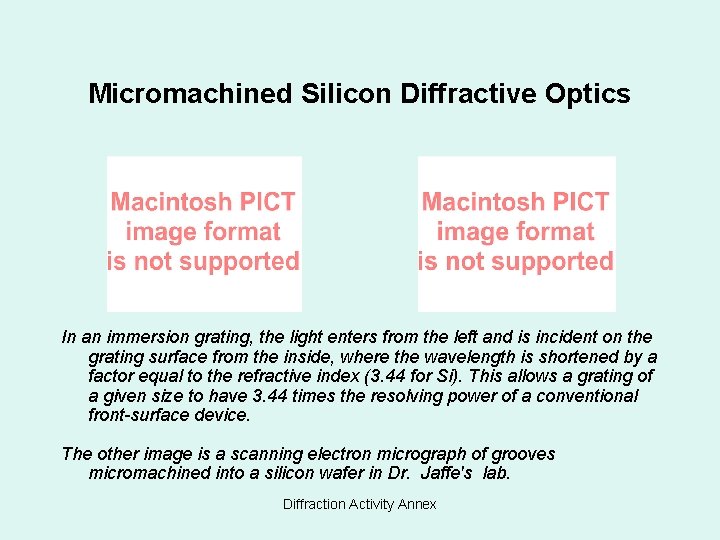 Micromachined Silicon Diffractive Optics

Macintosh PICT image format is not supported

Macintosh PICT image format is not supported

In an immersion grating, the light enters from the left and is incident on the grating surface from the inside, where the wavelength is shortened by a factor equal to the refractive index (3.44 for Si). This allows a grating of a given size to have 3.44 times the resolving power of a conventional front-surface device.

The other image is a scanning electron micrograph of grooves micromachined into a silicon wafer in Dr. Jaffe's lab.

Diffraction Activity Annex